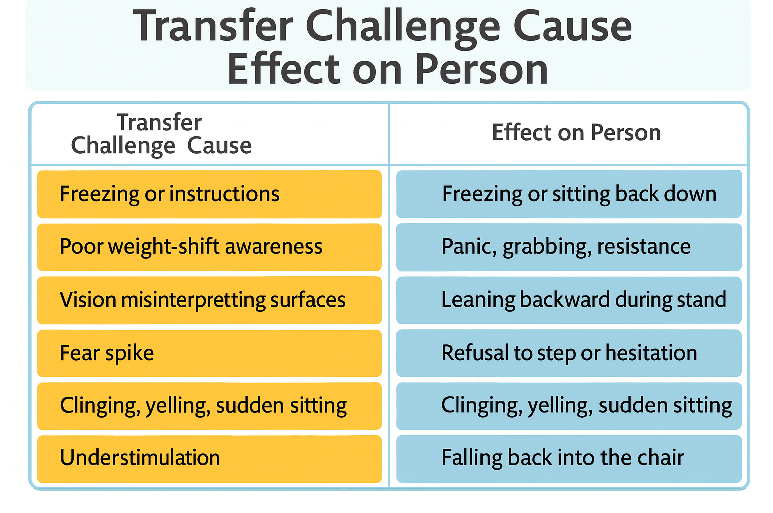 Transfer Challenge Cause
Effect on Person

| Transfer Challenge Cause | Effect on Person |
|---|---|
| Freezing or instructions | Freezing or sitting back down |
| Poor weight-shift awareness | Panic, grabbing, resistance |
| Vision misinterpretting surfaces | Leaning backward during stand |
| Fear spike | Refusal to step or hesitation |
| Clinging, yelling, sudden sitting | Clinging, yelling, sudden sitting |
| Understimulation | Falling back into the chair |